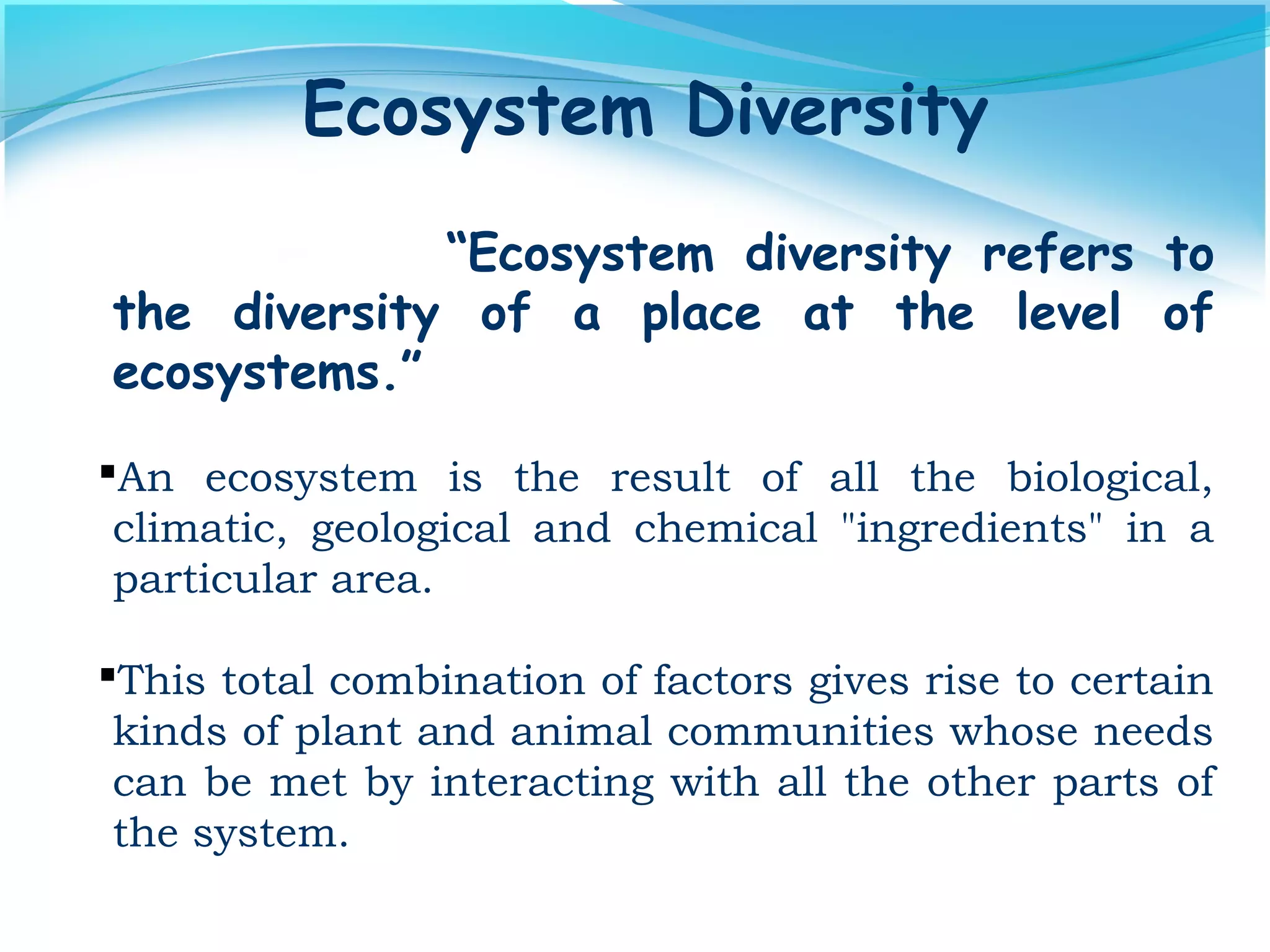 Ecosystem Diversity

“Ecosystem diversity refers to the diversity of a place at the level of ecosystems.”

▪An ecosystem is the result of all the biological, climatic, geological and chemical "ingredients" in a particular area.

▪This total combination of factors gives rise to certain kinds of plant and animal communities whose needs can be met by interacting with all the other parts of the system.